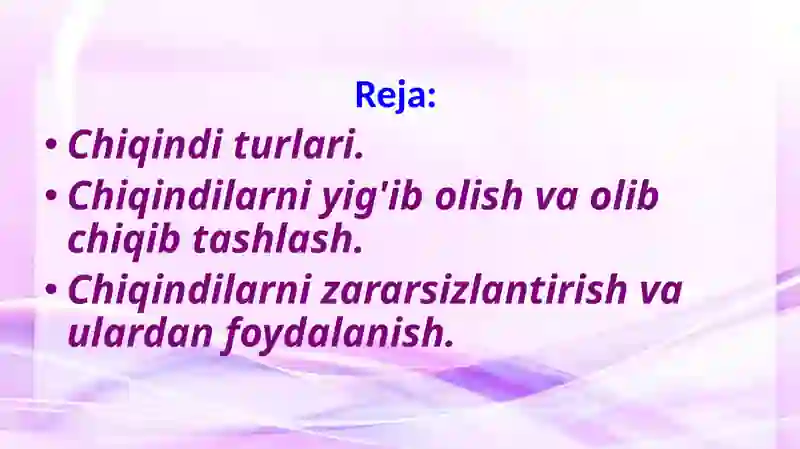 Reja:

• Chiqindi turlari.
• Chiqindilarni yig'ib olish va olib chiqib tashlash.
• Chiqindilarni zararsizlantirish va ulardan foydalanish.